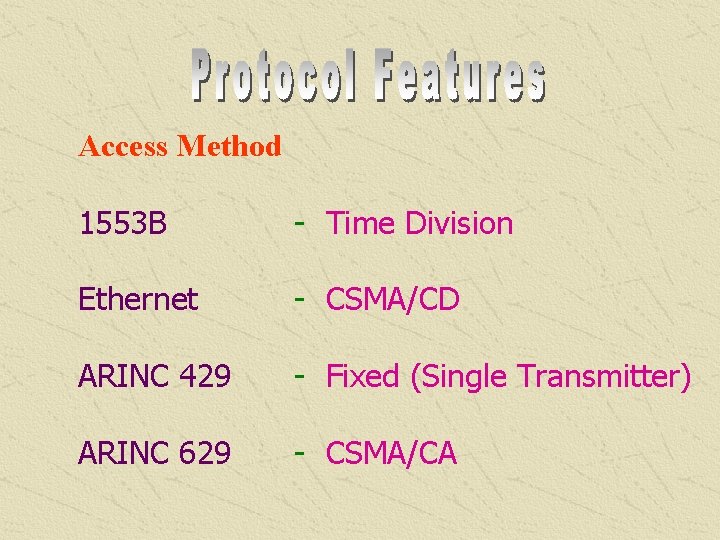 Protocol Features

Access Method

1553B - Time Division

Ethernet - CSMA/CD

ARINC 429 - Fixed (Single Transmitter)

ARINC 629 - CSMA/CA